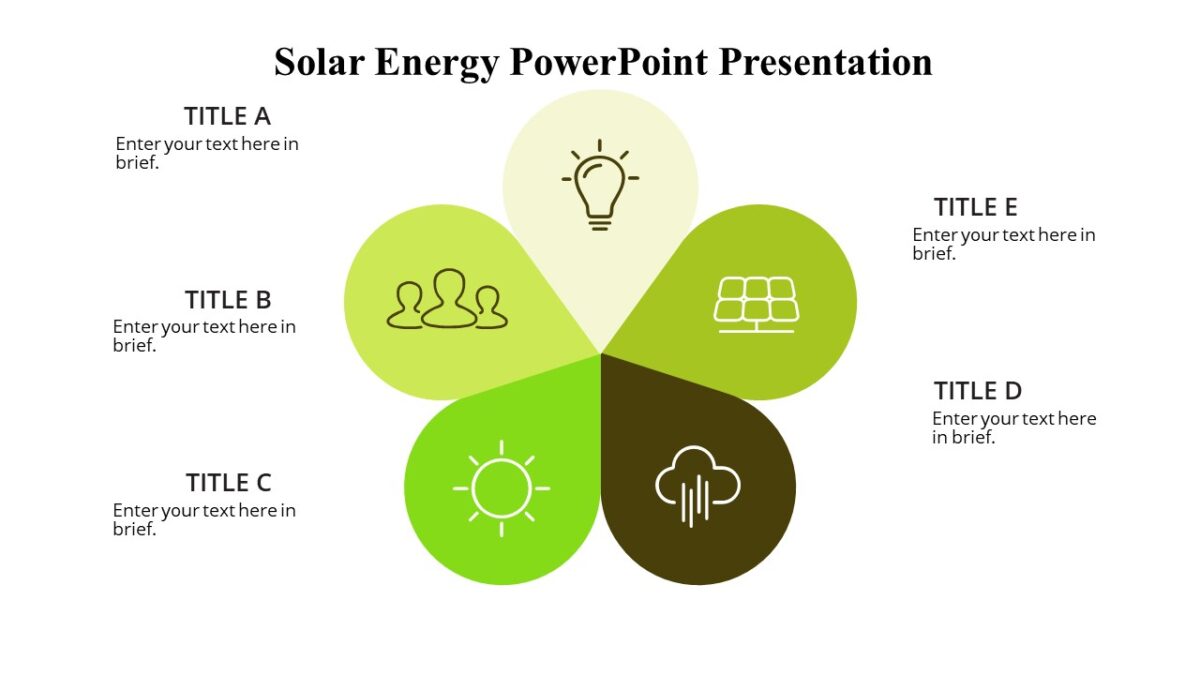 Solar Energy PowerPoint Presentation

TITLE A
Enter your text here in brief.

TITLE B
Enter your text here in brief.

TITLE C
Enter your text here in brief.

TITLE E
Enter your text here in brief.

TITLE D
Enter your text here in brief.